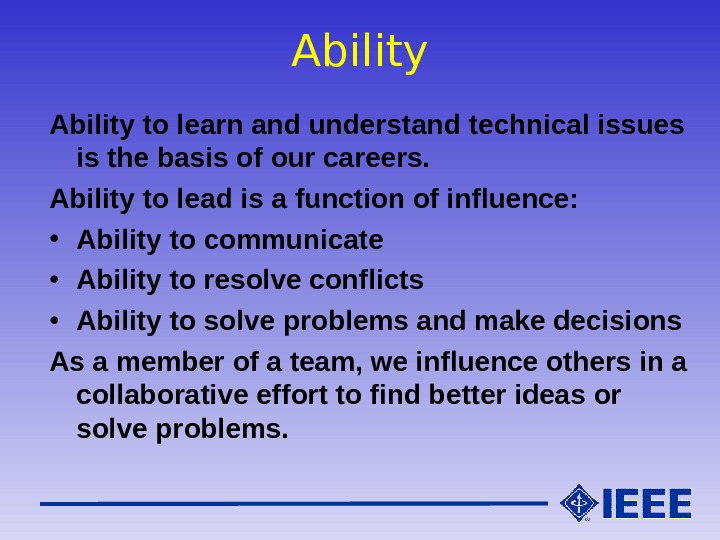 Ability

Ability to learn and understand technical issues is the basis of our careers.

Ability to lead is a function of influence:

• Ability to communicate
• Ability to resolve conflicts
• Ability to solve problems and make decisions

As a member of a team, we influence others in a collaborative effort to find better ideas or solve problems.

IEEE